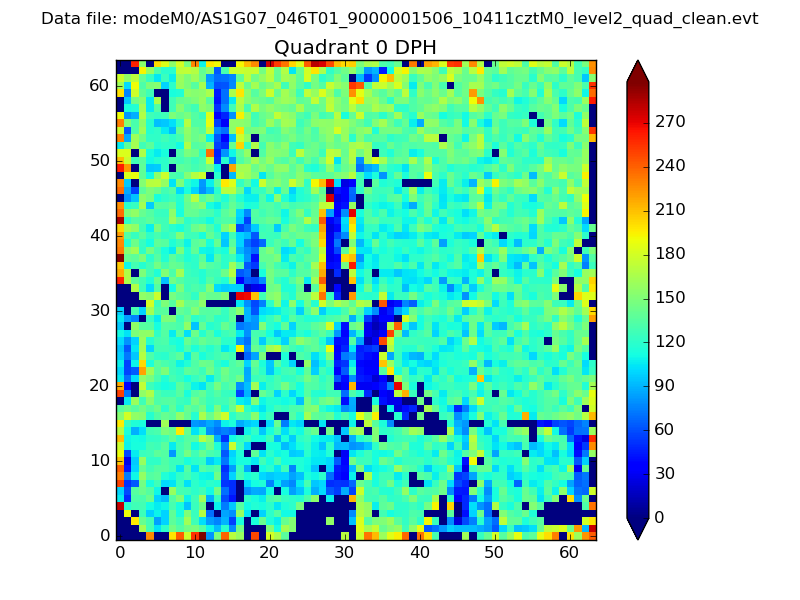 Data file: modeM0/AS1G07_046T01_9000001506_10411cztM0_level2_quad_clean.evt

Quadrant 0 DPH

60
50
40
30
20
10
0

0 10 20 30 40 50 60

270
240
210
180
150
120
90
60
30
0